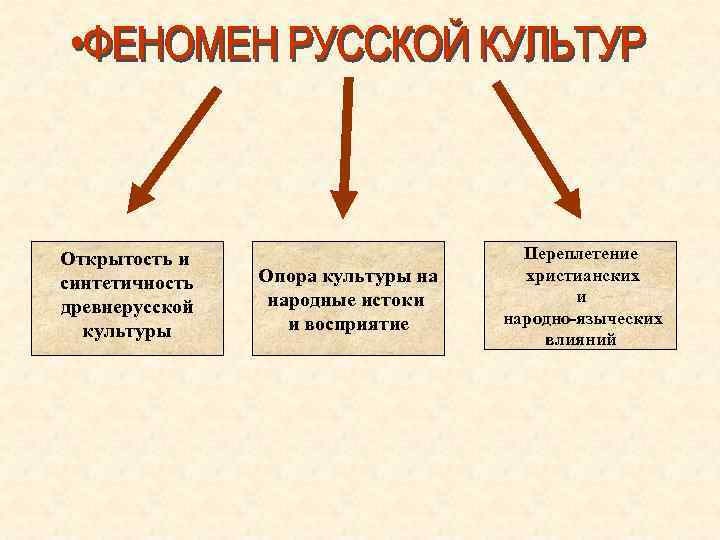 •ФЕНОМЕН РУССКОЙ КУЛЬТУР

Открытость и синтетичность древнерусской культуры

Опора культуры на народные истоки и восприятие

Переплетение христианских и народно-языческих влияний